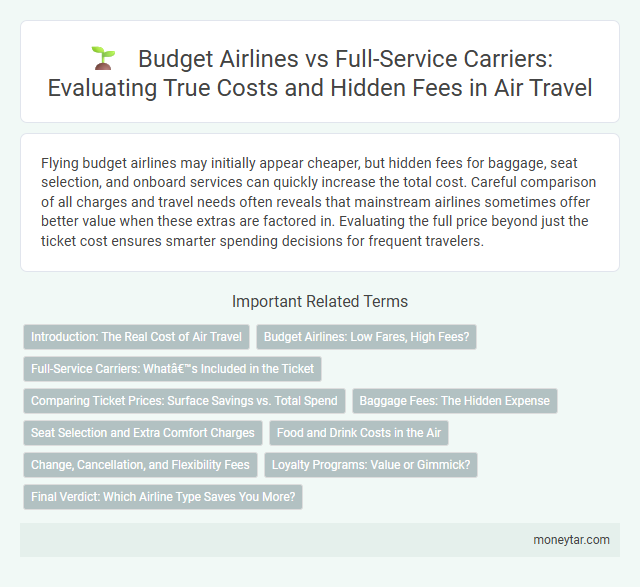 Budget Airlines vs Full-Service Carriers: Evaluating True Costs and Hidden Fees in Air Travel

Flying budget airlines may initially appear cheaper, but hidden fees for baggage, seat selection, and onboard services can quickly increase the total cost. Careful comparison of all charges and travel needs often reveals that mainstream airlines sometimes offer better value when these extras are factored in. Evaluating the full price beyond just the ticket cost ensures smarter spending decisions for frequent travelers.

Important Related Terms

Introduction: The Real Cost of Air Travel

Budget Airlines: Low Fares, High Fees?

Full-Service Carriers: Whatâ€™s Included in the Ticket

Comparing Ticket Prices: Surface Savings vs. Total Spend

Baggage Fees: The Hidden Expense

Seat Selection and Extra Comfort Charges

Food and Drink Costs in the Air

Change, Cancellation, and Flexibility Fees

Loyalty Programs: Value or Gimmick?

Final Verdict: Which Airline Type Saves You More?

moneytar.com